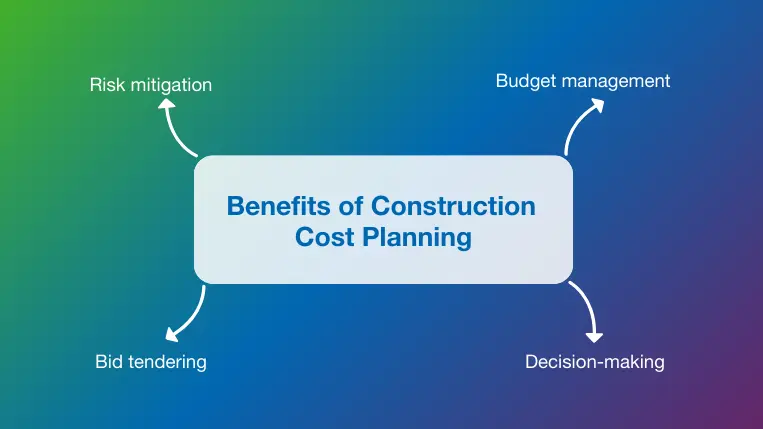 Risk mitigation

Budget management

Benefits of Construction Cost Planning

Bid tendering

Decision-making